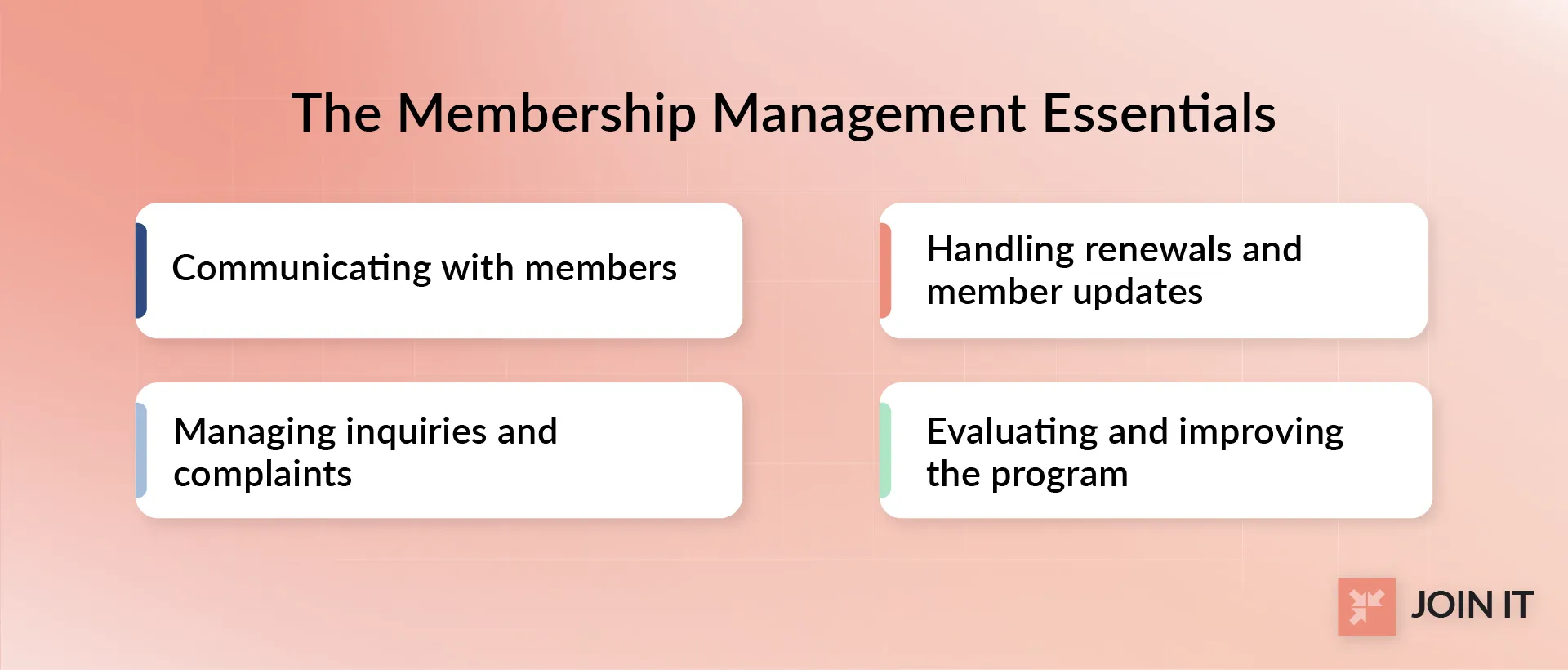 The Membership Management Essentials

Communicating with members

Handling renewals and member updates

Managing inquiries and complaints

Evaluating and improving the program

JOIN IT